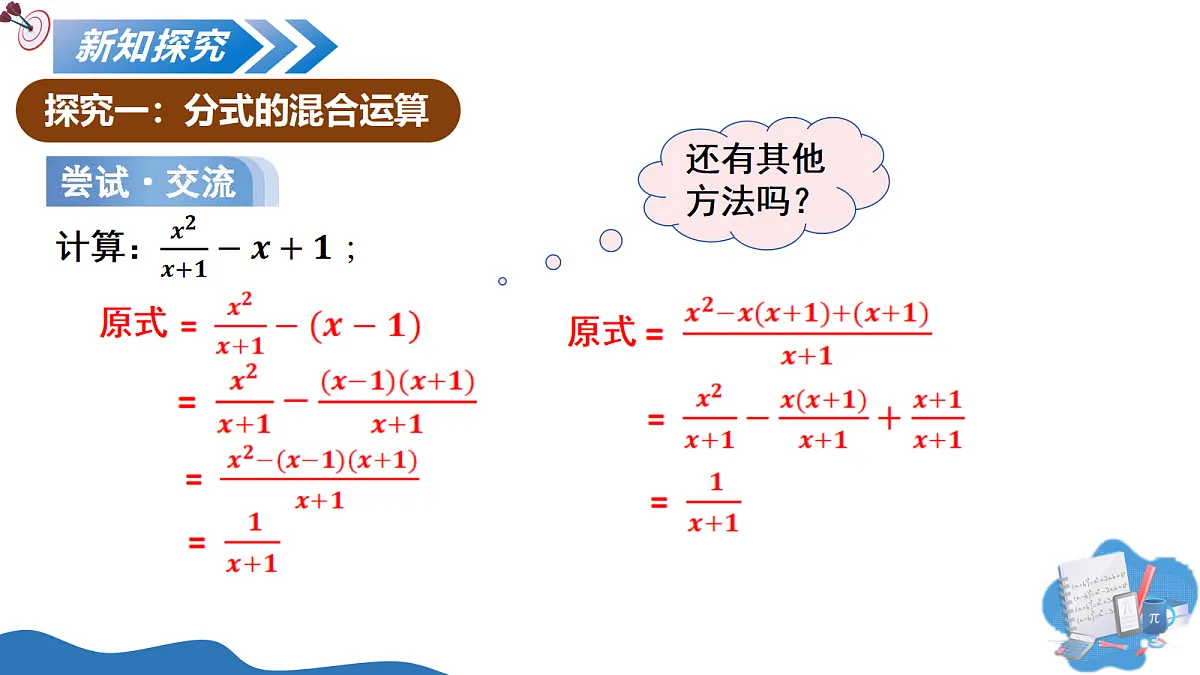 新知探究

探究一：分式的混合运算

尝试·交流

还有其他方法吗？

计算：$\frac{x^2}{x+1}-x+1$；

原式 $=\frac{x^2}{x+1}-(x-1)$

$=\frac{x^2}{x+1}-\frac{(x-1)(x+1)}{x+1}$

$=\frac{x^2-(x-1)(x+1)}{x+1}$

$=\frac{1}{x+1}$

原式 $=\frac{x^2-x(x+1)+(x+1)}{x+1}$

$=\frac{x^2}{x+1}-\frac{x(x+1)}{x+1}+\frac{x+1}{x+1}$

$=\frac{1}{x+1}$